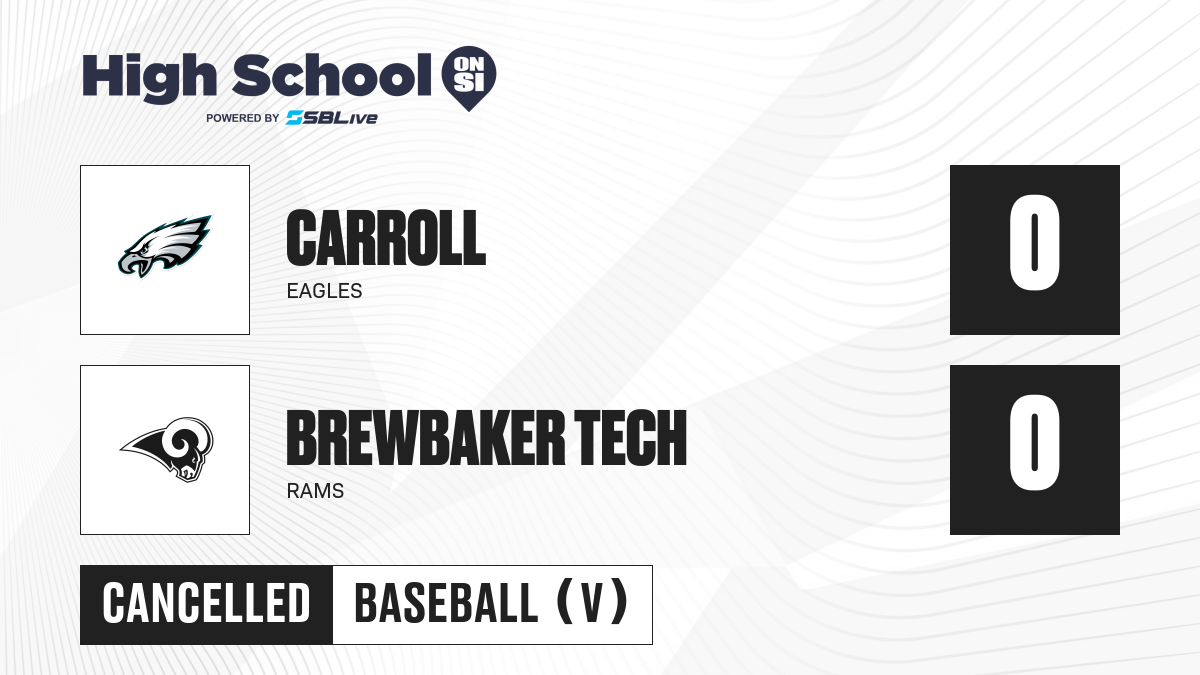 High School ON SI
POWERED BY SBLive

CARROLL
EAGLES

0

BREWBAKER TECH
RAMS

0

CANCELLED
BASEBALL (V)